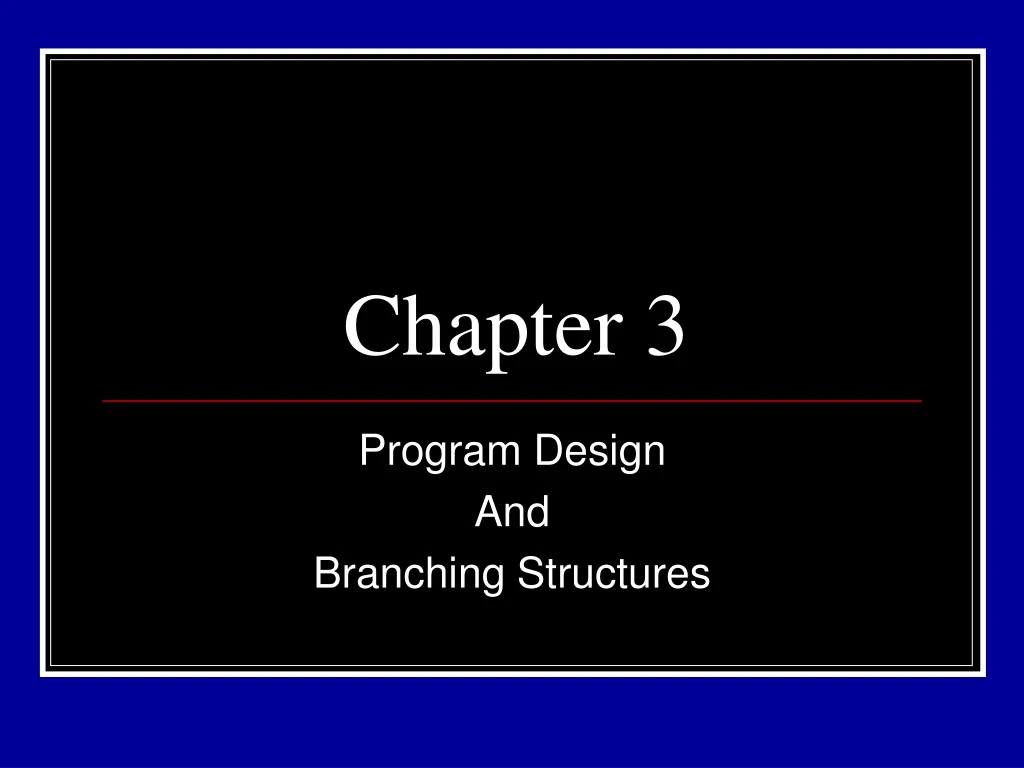 Chapter 3

Program Design
And
Branching Structures